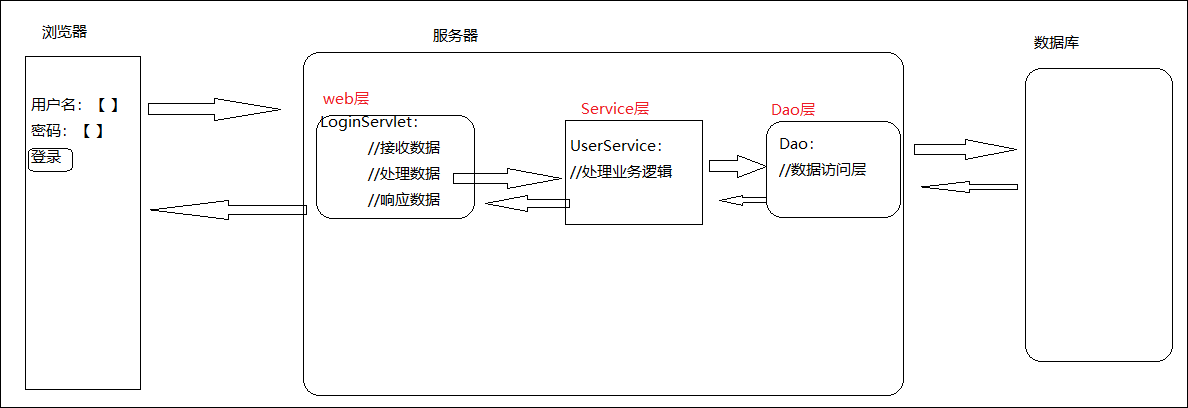 浏览器

用户名：【 】
密码：【 】
登录

服务器

web层
LoginServlet：
//接收数据
//处理数据
//响应数据

Service层
UserService：
//处理业务逻辑

Dao层
Dao：
//数据访问层

数据库